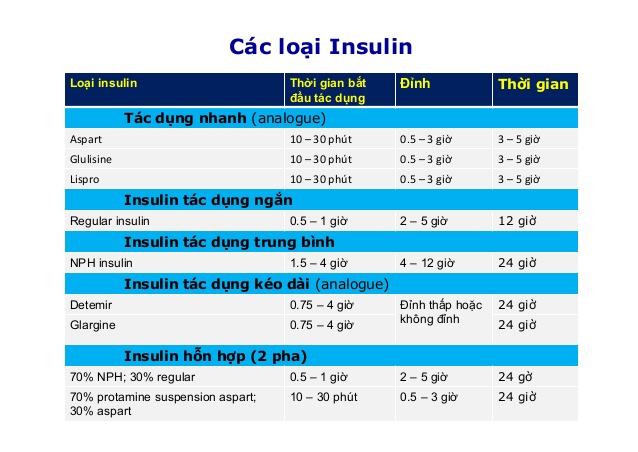 Các loại Insulin

| Loại insulin | Thời gian bắt đầu tác dụng | Đỉnh | Thời gian |
|---|---|---|---|
| Tác dụng nhanh (analogue) | | | |
| Aspart | 10 – 30 phút | 0.5 – 3 giờ | 3 – 5 giờ |
| Glulisine | 10 – 30 phút | 0.5 – 3 giờ | 3 – 5 giờ |
| Lispro | 10 – 30 phút | 0.5 – 3 giờ | 3 – 5 giờ |
| Insulin tác dụng ngắn | | | |
| Regular insulin | 0.5 – 1 giờ | 2 – 5 giờ | 12 giờ |
| Insulin tác dụng trung bình | | | |
| NPH insulin | 1.5 – 4 giờ | 4 – 12 giờ | 24 giờ |
| Insulin tác dụng kéo dài (analogue) | | | |
| Detemir | 0.75 – 4 giờ | Đỉnh thấp hoặc không đỉnh | 24 giờ |
| Glargine | 0.75 – 4 giờ | | 24 giờ |
| Insulin hỗn hợp (2 pha) | | | |
| 70% NPH; 30% regular | 0.5 – 1 giờ | 2 – 5 giờ | 24 gờ |
| 70% protamine suspension aspart; 30% aspart | 10 – 30 phút | 0.5 – 3 giờ | 24 giờ |